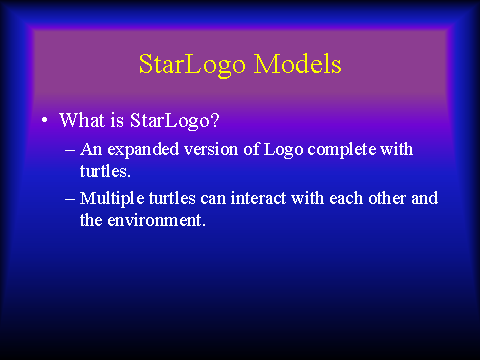 StarLogo Models

• What is StarLogo?

– An expanded version of Logo complete with turtles.

– Multiple turtles can interact with each other and the environment.